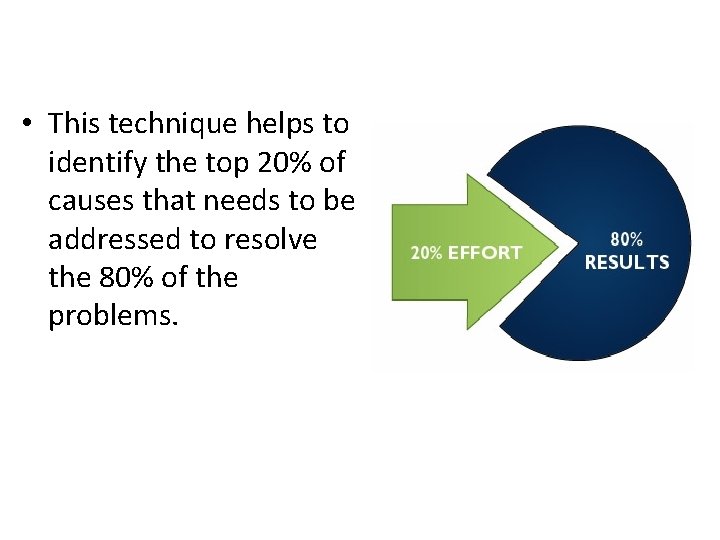 • This technique helps to identify the top 20% of causes that needs to be addressed to resolve the 80% of the problems.

20% EFFORT

80%
RESULTS